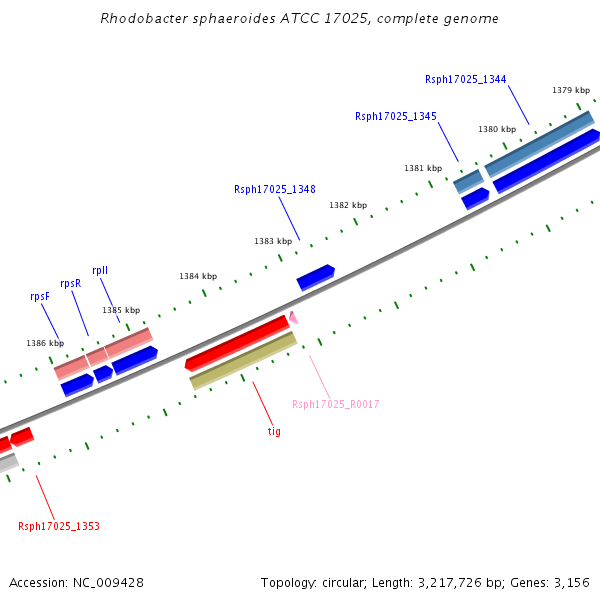 Rhodobacter sphaeroides ATCC 17025, complete genome

Rsph17025_1344

1379 kbp

Rsph17025_1345

1380 kbp

1381 kbp

Rsph17025_1348

1382 kbp

1383 kbp

rplI

rpsR

1384 kbp

rpsF

1385 kbp

1386 kbp

Rsph17025_R0017

tig

Rsph17025_1353

Accession: NC_009428

Topology: circular; Length: 3,217,726 bp; Genes: 3,156